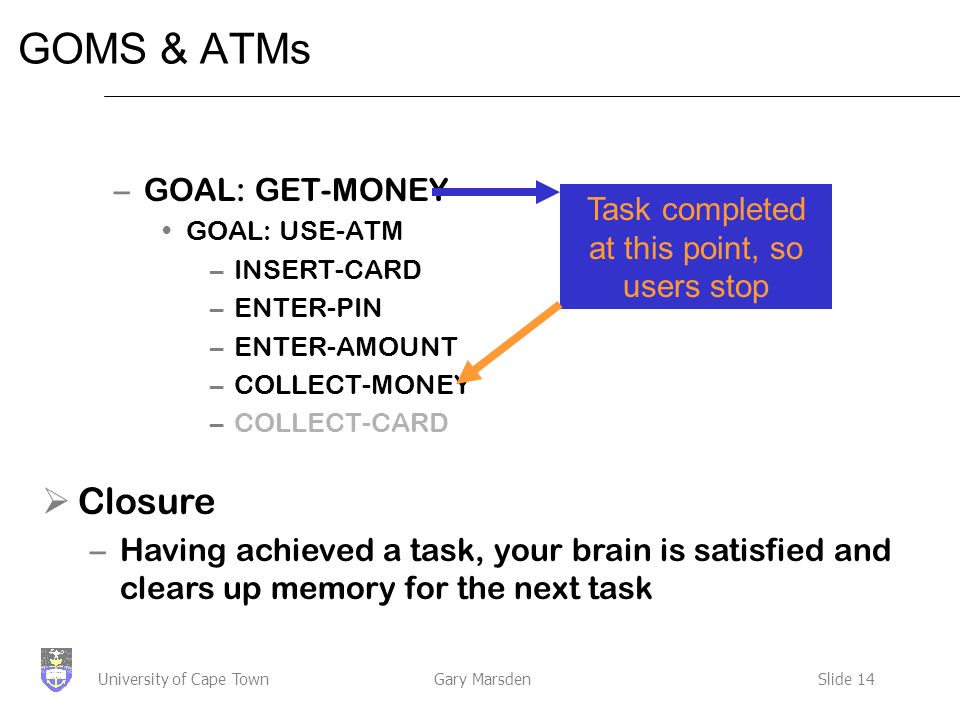 GOMS & ATMs

– GOAL: GET-MONEY
• GOAL: USE-ATM
– INSERT-CARD
– ENTER-PIN
– ENTER-AMOUNT
– COLLECT-MONEY
– COLLECT-CARD

Task completed at this point, so users stop

➢ Closure
– Having achieved a task, your brain is satisfied and clears up memory for the next task

University of Cape Town
Gary Marsden
Slide 14